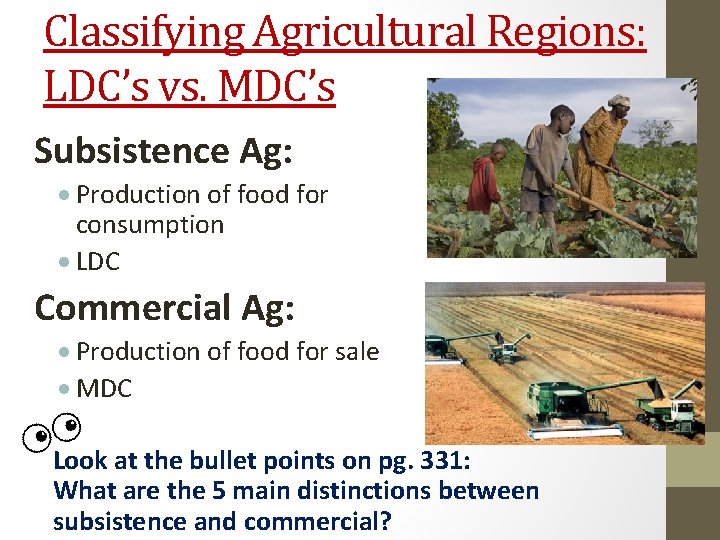 Classifying Agricultural Regions: LDC's vs. MDC's

Subsistence Ag:

• Production of food for consumption
• LDC

Commercial Ag:

• Production of food for sale
• MDC

Look at the bullet points on pg. 331: What are the 5 main distinctions between subsistence and commercial?